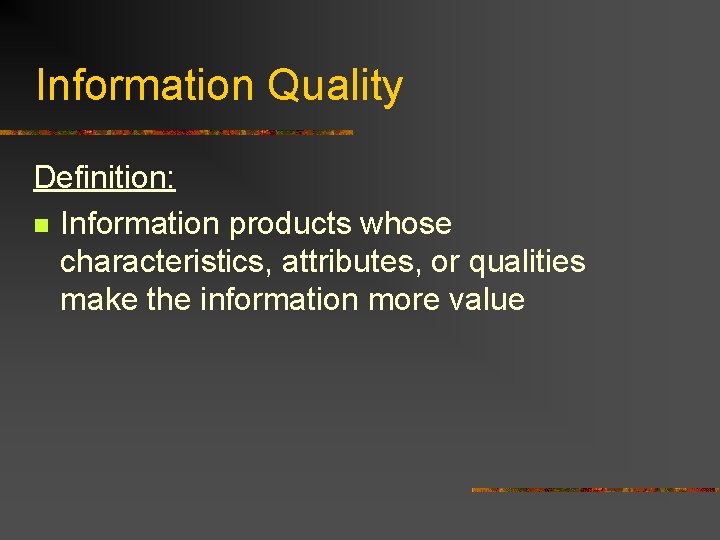 Information Quality

Definition:

Information products whose characteristics, attributes, or qualities make the information more value